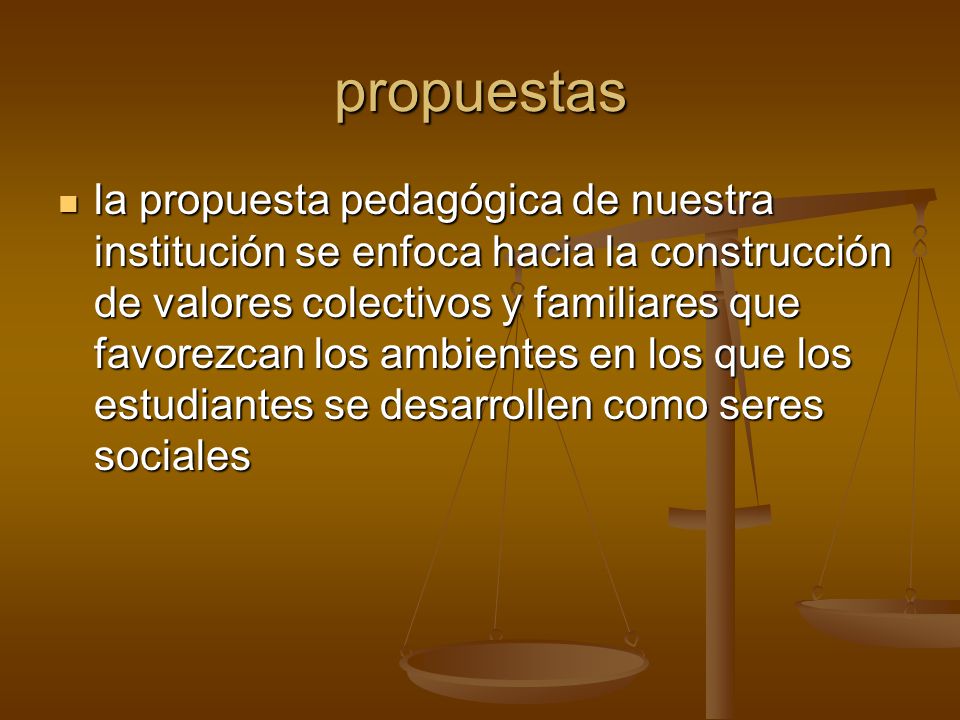 propuestas

la propuesta pedagógica de nuestra institución se enfoca hacia la construcción de valores colectivos y familiares que favorezcan los ambientes en los que los estudiantes se desarrollen como seres sociales